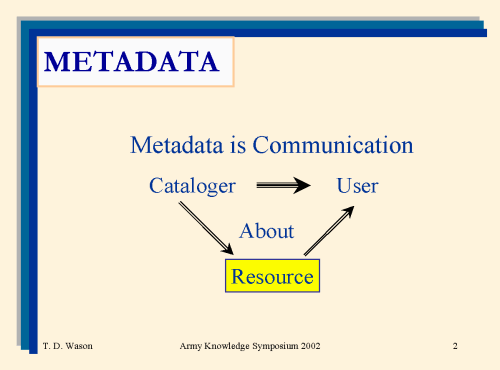 METADATA

Metadata is Communication

Cataloger

User

About

Resource

T. D. Wason

Army Knowledge Symposium 2002

2